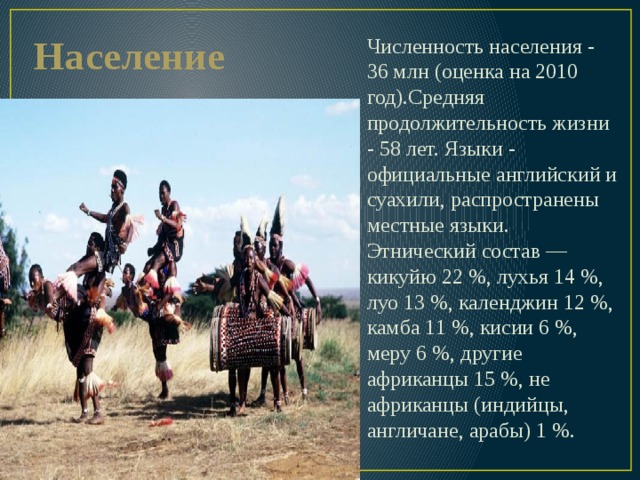 Население

Численность населения - 36 млн (оценка на 2010 год).Средняя продолжительность жизни - 58 лет. Языки - официальные английский и суахили, распространены местные языки. Этнический состав — кикуйю 22 %, лухья 14 %, луо 13 %, календжин 12 %, камба 11 %, кисии 6 %, меру 6 %, другие африканцы 15 %, не африканцы (индийцы, англичане, арабы) 1 %.